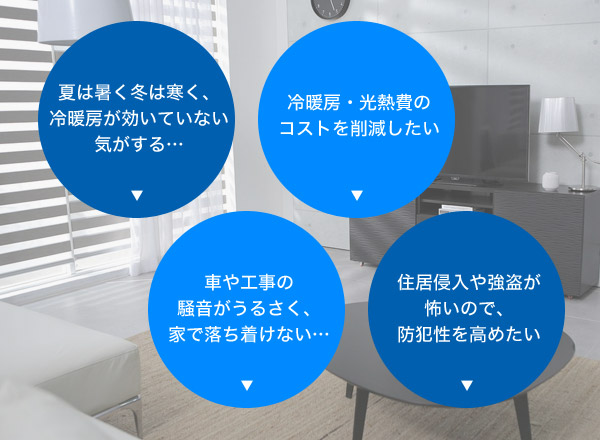 夏は暑く冬は寒く、冷暖房が効いていない気がする…

▼

冷暖房・光熱費のコストを削減したい

▼

車や工事の騒音がうるさく、家で落ち着けない…

▼

住居侵入や強盗が怖いので、防犯性を高めたい

▼